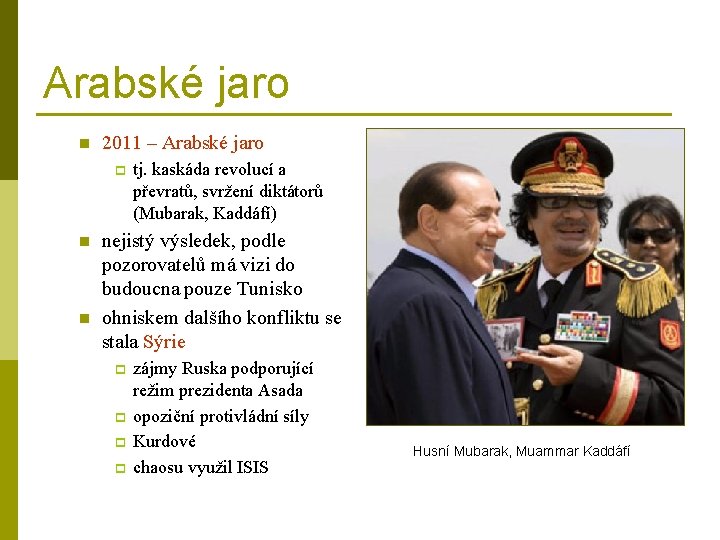 Arabské jaro

2011 – Arabské jaro

tj. kaskáda revolucí a převratů, svržení diktátorů (Mubarak, Kaddáfí)

nejistý výsledek, podle pozorovatelů má vizi do budoucna pouze Tunisko

ohniskem dalšího konfliktu se stala Sýrie

zájmy Ruska podporující režim prezidenta Asada

opoziční protivládní síly

Kurdové

chaosu využil ISIS

Husní Mubarak, Muammar Kaddáfí